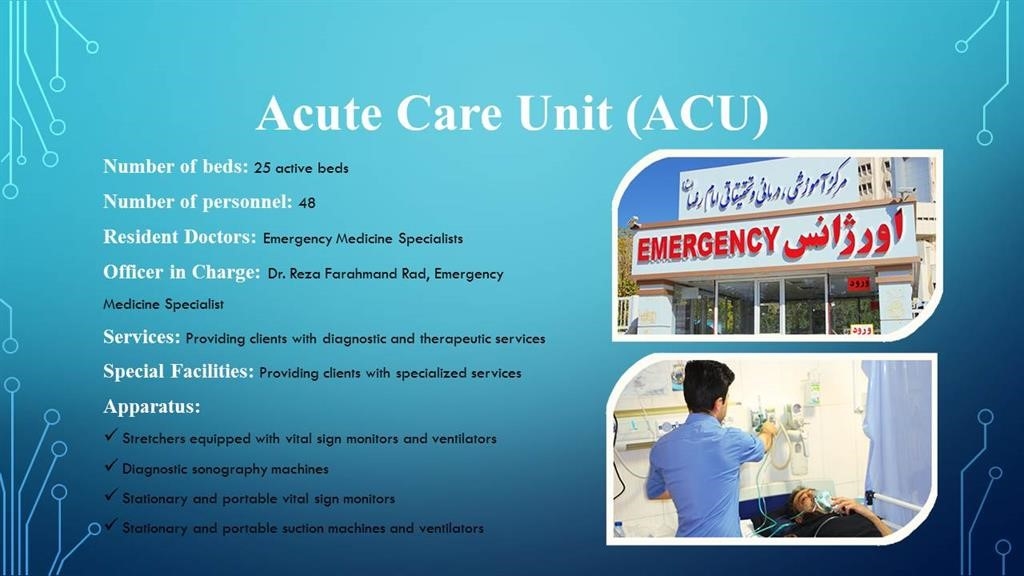 Acute Care Unit (ACU)

Number of beds: 25 active beds

Number of personnel: 48

Resident Doctors: Emergency Medicine Specialists

Officer in Charge: Dr. Reza Farahmand Rad, Emergency Medicine Specialist

Services: Providing clients with diagnostic and therapeutic services

Special Facilities: Providing clients with specialized services

Apparatus:

✓ Stretchers equipped with vital sign monitors and ventilators

✓ Diagnostic sonography machines

✓ Stationary and portable vital sign monitors

✓ Stationary and portable suction machines and ventilators

مرکز آموزشی، درمانی و تحقیقاتی امام رضا (ع)

EMERGENCY اورژانس

ورود

ورود